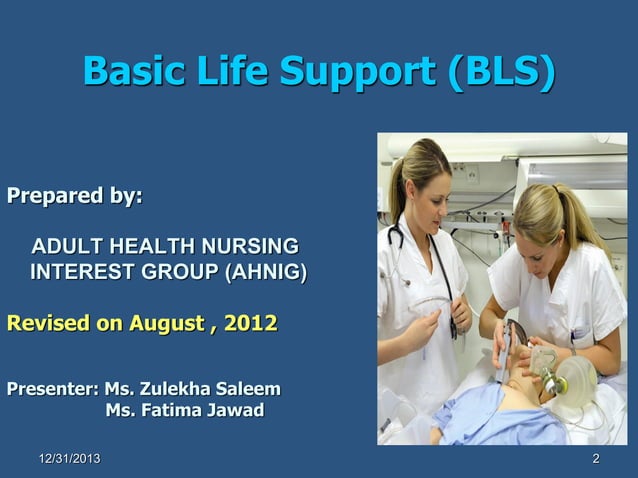 Basic Life Support (BLS)

Prepared by:

ADULT HEALTH NURSING INTEREST GROUP (AHNIG)

Revised on August , 2012

Presenter: Ms. Zulekha Saleem
Ms. Fatima Jawad

12/31/2013

2